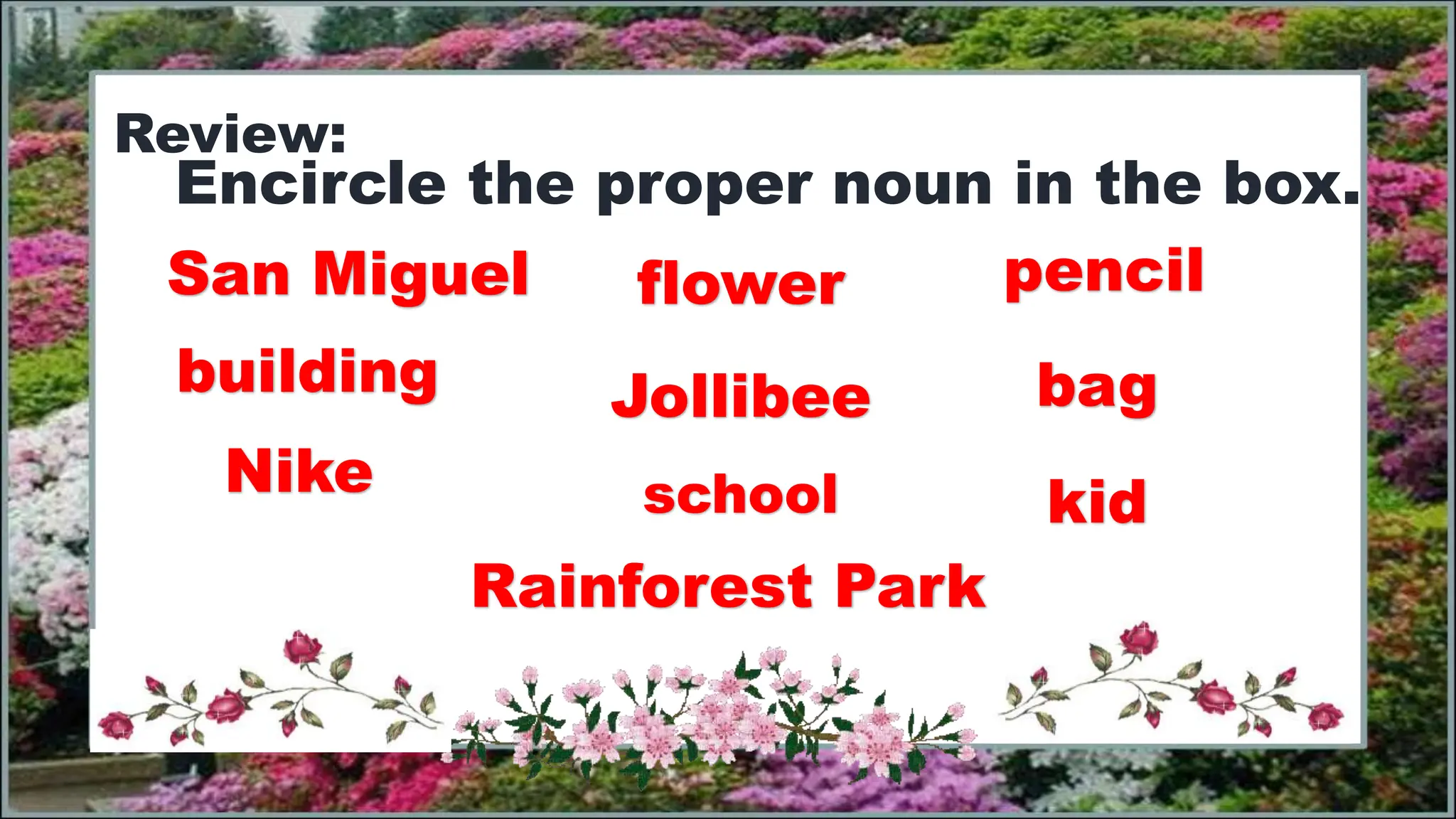 Review:
Encircle the proper noun in the box.

San Miguel
flower
pencil
building
Jollibee
bag
Nike
school
kid
Rainforest Park